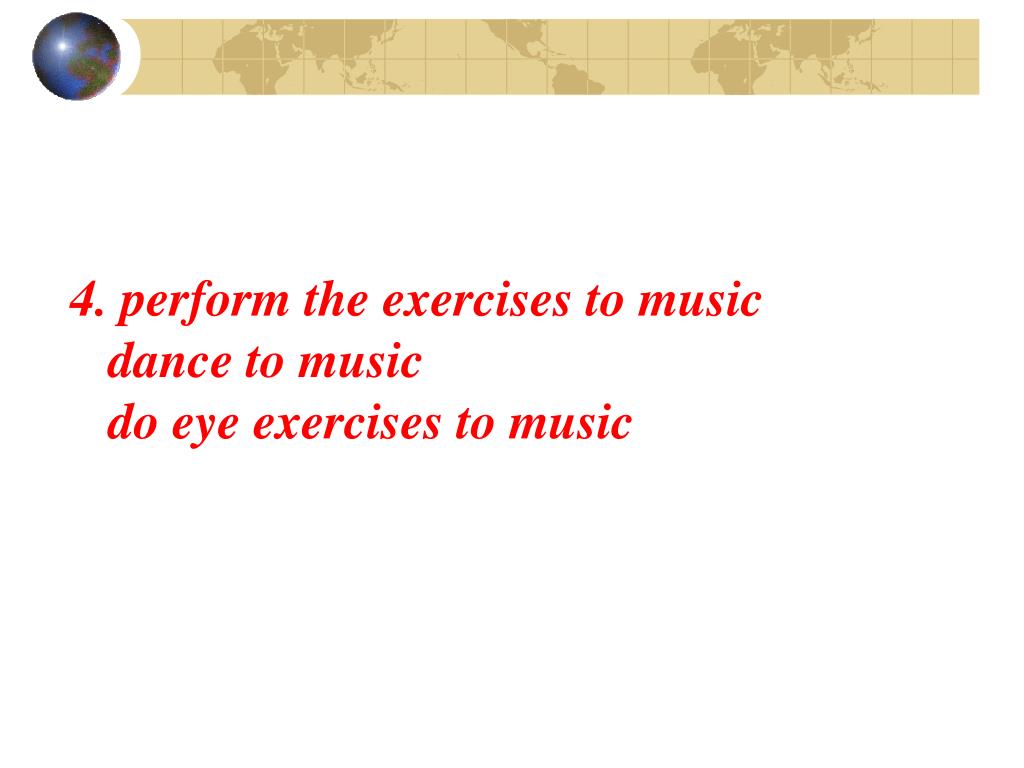 4. perform the exercises to music
dance to music
do eye exercises to music